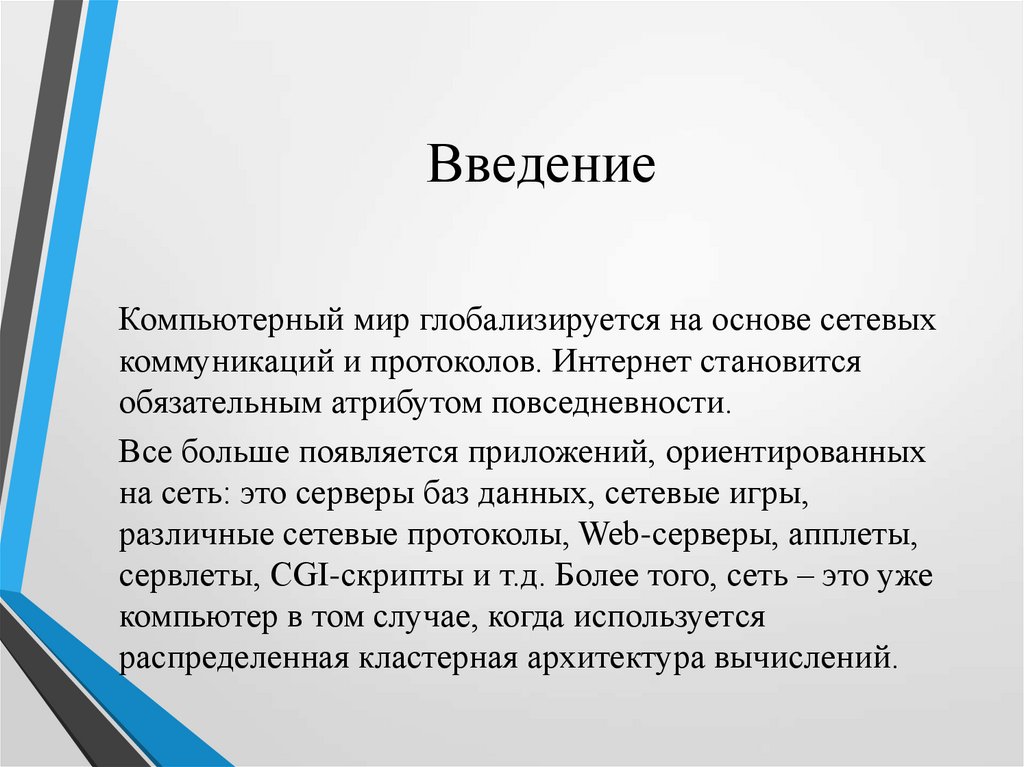 Введение

Компьютерный мир глобализируется на основе сетевых коммуникаций и протоколов. Интернет становится обязательным атрибутом повседневности.

Все больше появляется приложений, ориентированных на сеть: это серверы баз данных, сетевые игры, различные сетевые протоколы, Web-серверы, апплеты, сервлеты, CGI-скрипты и т.д. Более того, сеть – это уже компьютер в том случае, когда используется распределенная кластерная архитектура вычислений.